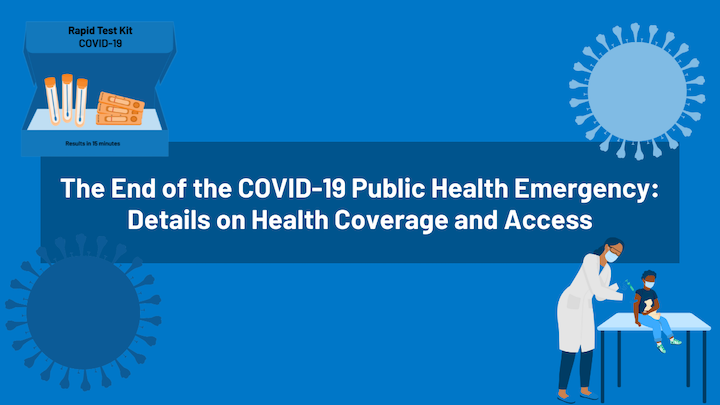 Rapid Test Kit
COVID-19

Results in 15 minutes

The End of the COVID-19 Public Health Emergency: Details on Health Coverage and Access